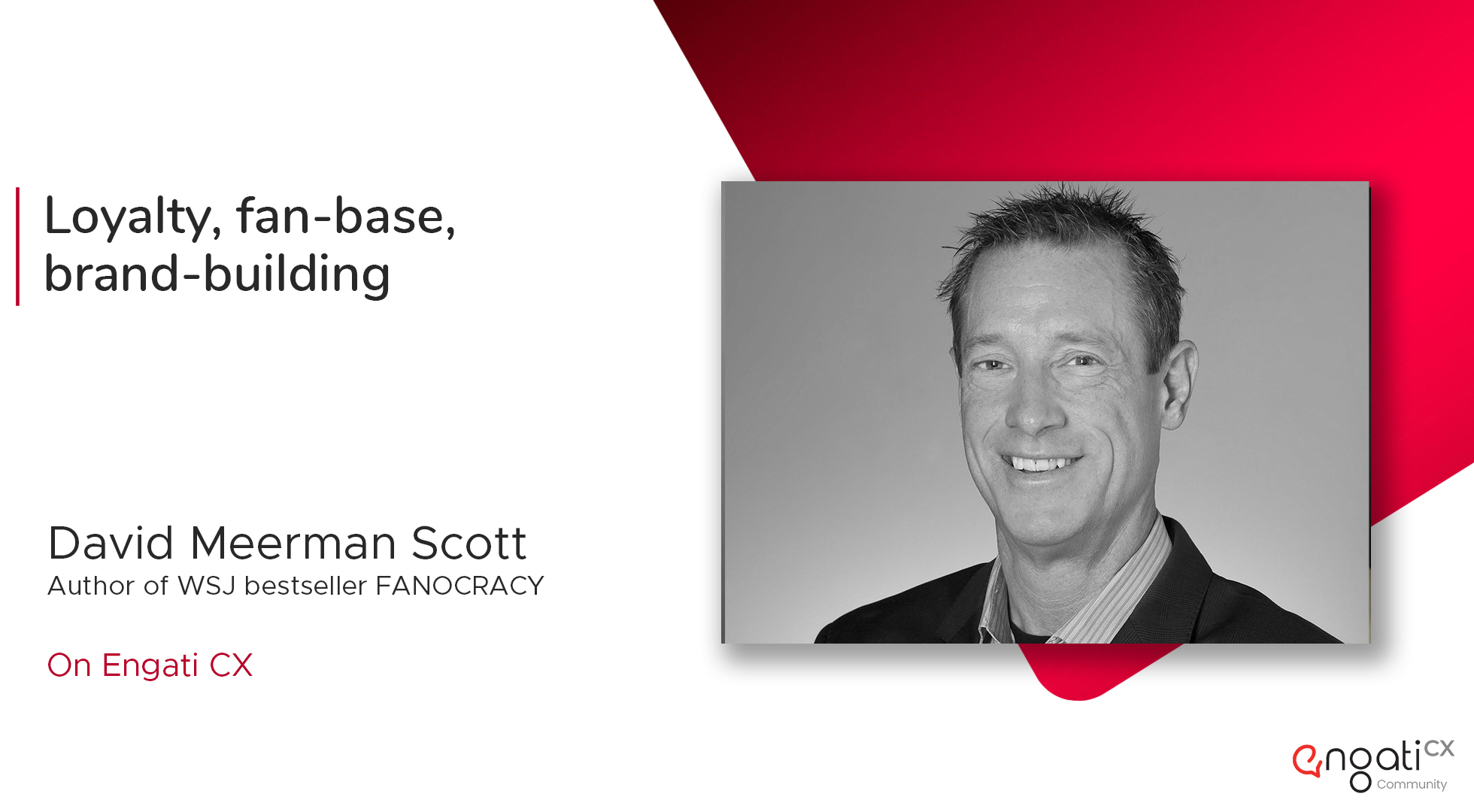 Loyalty, fan-base, brand-building

David Meerman Scott
Author of WSJ bestseller FANOCRACY

On Engati CX

engati CX
Community